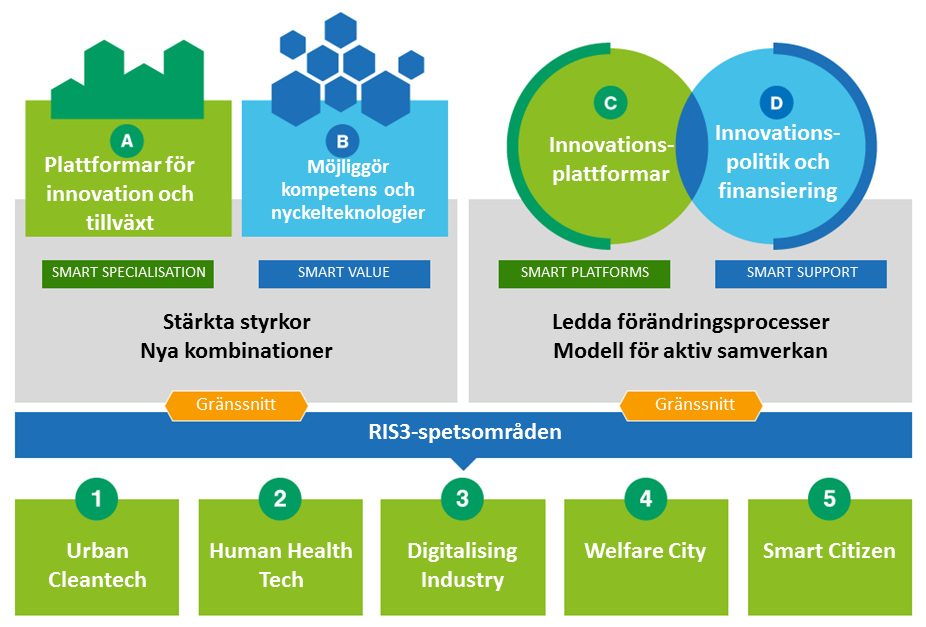 A
Plattformar för innovation och tillväxt

B
Möjliggör kompetens och nyckelteknologier

C
Innovationsplattformar

D
Innovationspolitik och finansiering

SMART SPECIALISATION

SMART VALUE

SMART PLATFORMS

SMART SUPPORT

Stärkta styrkor
Nya kombinationer

Ledda förändringsprocesser
Modell för aktiv samverkan

Gränssnitt

Gränssnitt

RIS3-spetsområden

1
Urban Cleantech

2
Human Health Tech

3
Digitalising Industry

4
Welfare City

5
Smart Citizen